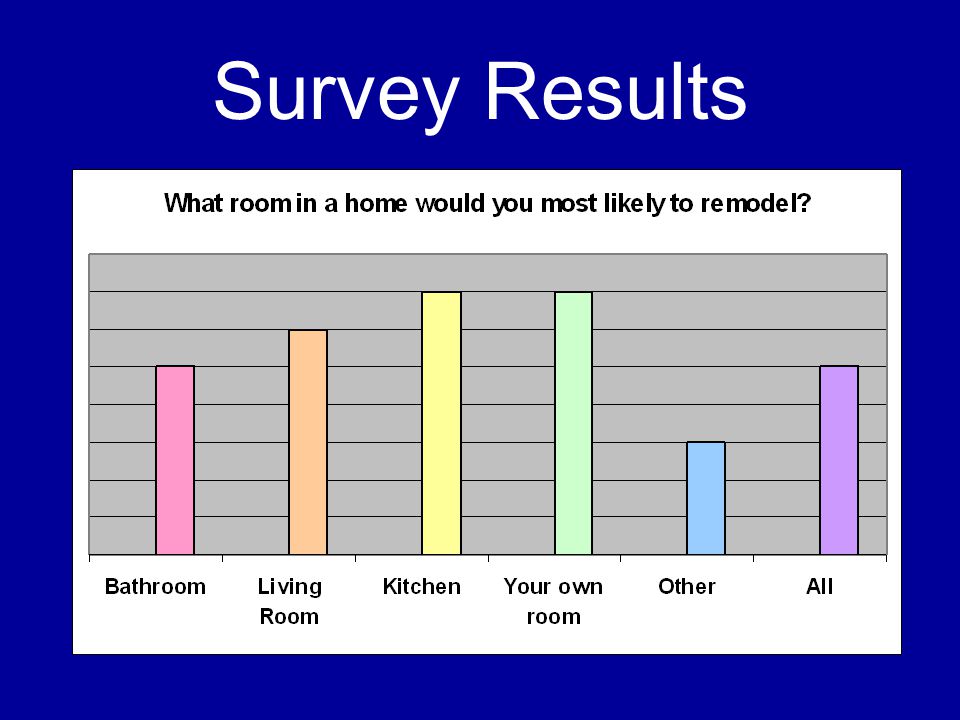 Survey Results

What room in a home would you most likely to remodel?

Bathroom

Living Room

Kitchen

Your own room

Other

All